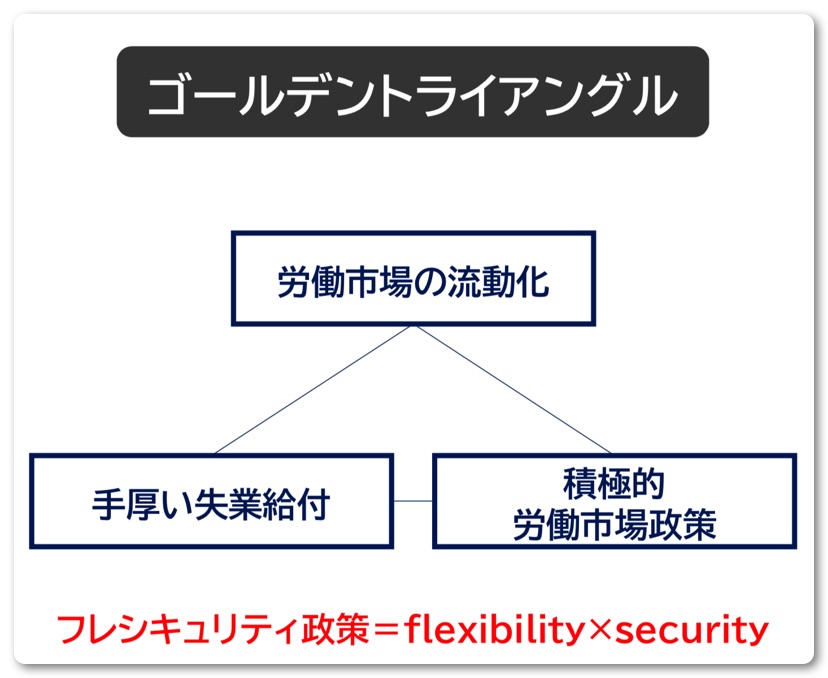 ゴールデントライアングル

労働市場の流動化

手厚い失業給付

積極的
労働市場政策

フレシキュリティ政策＝flexibility×security